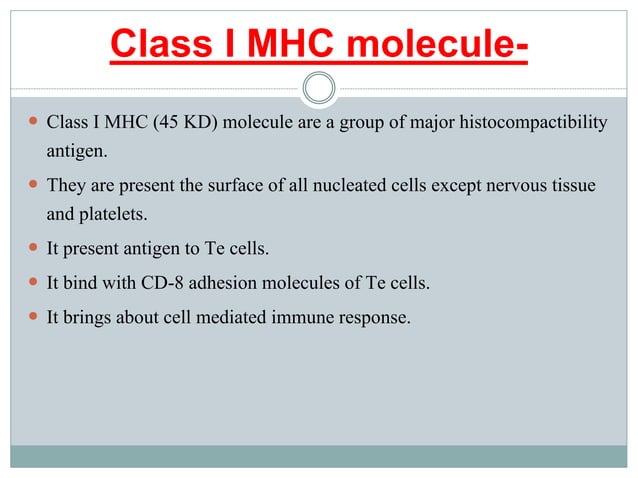 Class I MHC molecule-

- Class I MHC (45 KD) molecule are a group of major histocompactibility antigen.
- They are present the surface of all nucleated cells except nervous tissue and platelets.
- It present antigen to Te cells.
- It bind with CD-8 adhesion molecules of Te cells.
- It brings about cell mediated immune response.